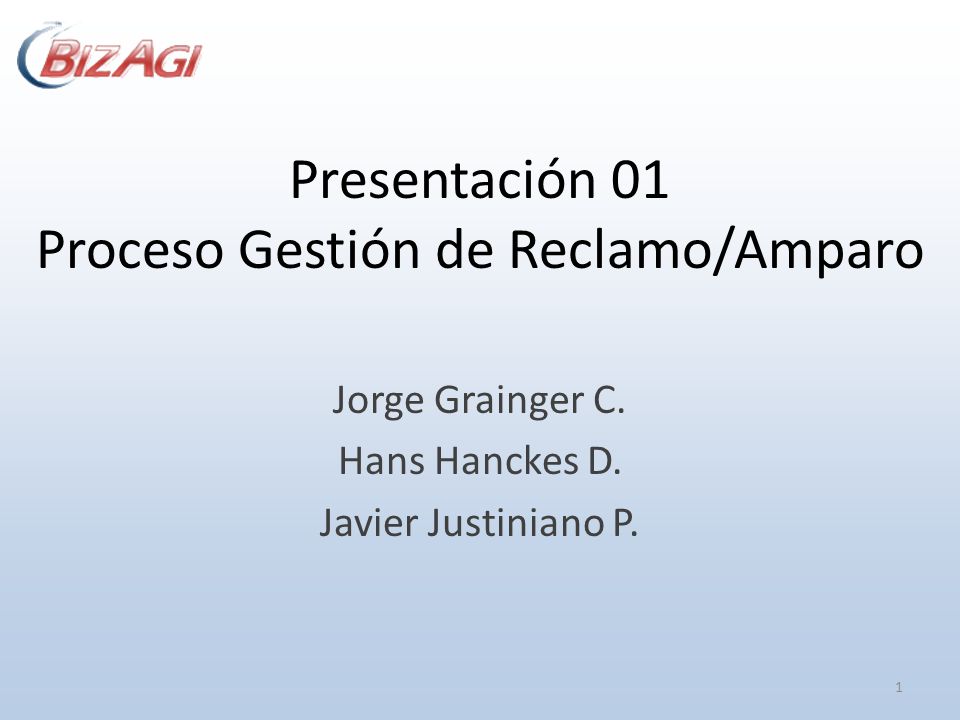 BIZAGI

Presentación 01
Proceso Gestión de Reclamo/Amparo

Jorge Grainger C.
Hans Hanckes D.
Javier Justiniano P.

1